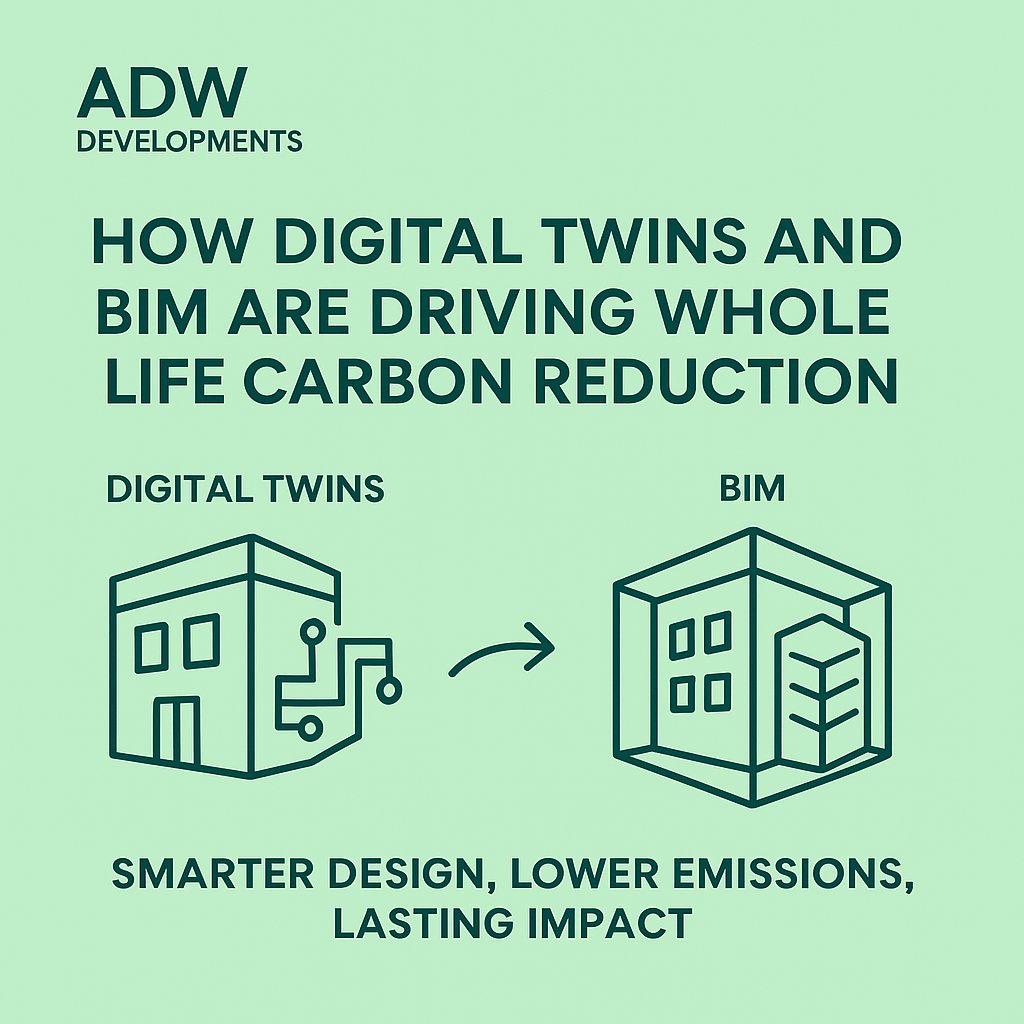 ADW
DEVELOPMENTS

HOW DIGITAL TWINS AND BIM ARE DRIVING WHOLE LIFE CARBON REDUCTION

DIGITAL TWINS

BIM

SMARTER DESIGN, LOWER EMISSIONS, LASTING IMPACT